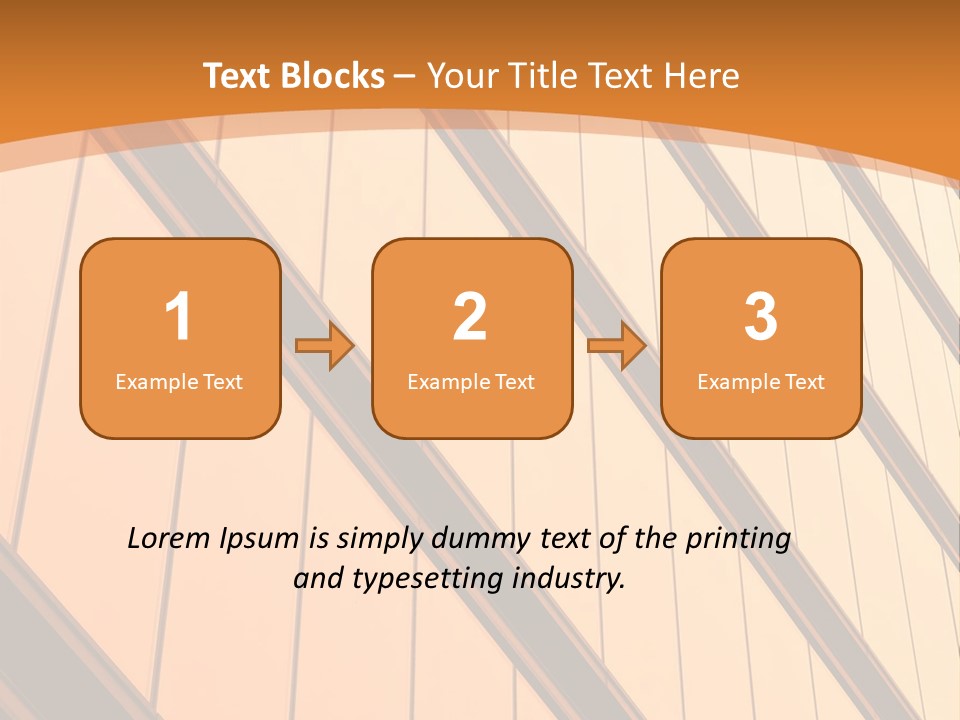 Text Blocks – Your Title Text Here

1
Example Text

2
Example Text

3
Example Text

Lorem Ipsum is simply dummy text of the printing and typesetting industry.